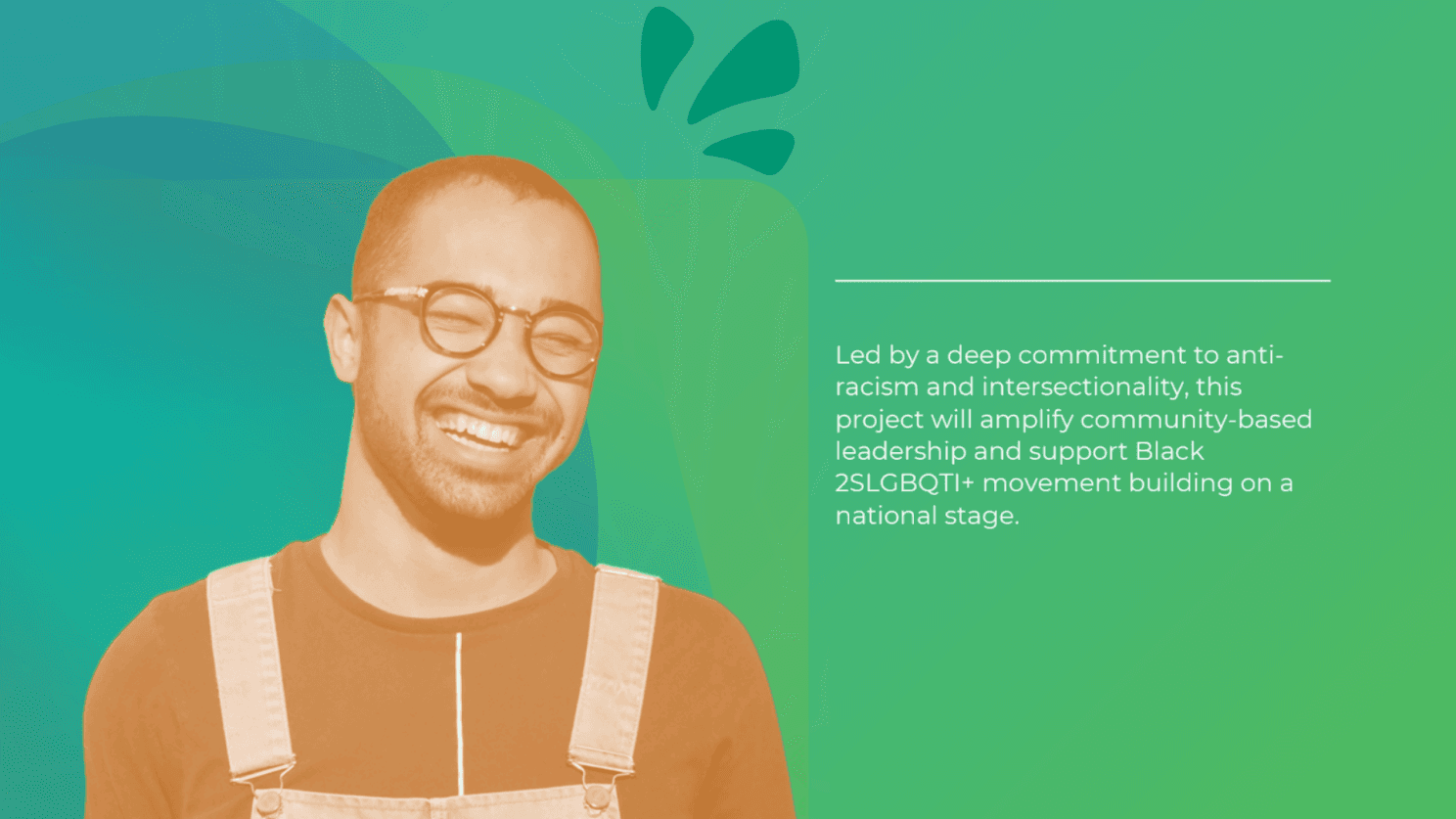 Led by a deep commitment to anti-racism and intersectionality, this project will amplify community-based leadership and support Black 2SLGBQTI+ movement building on a national stage.